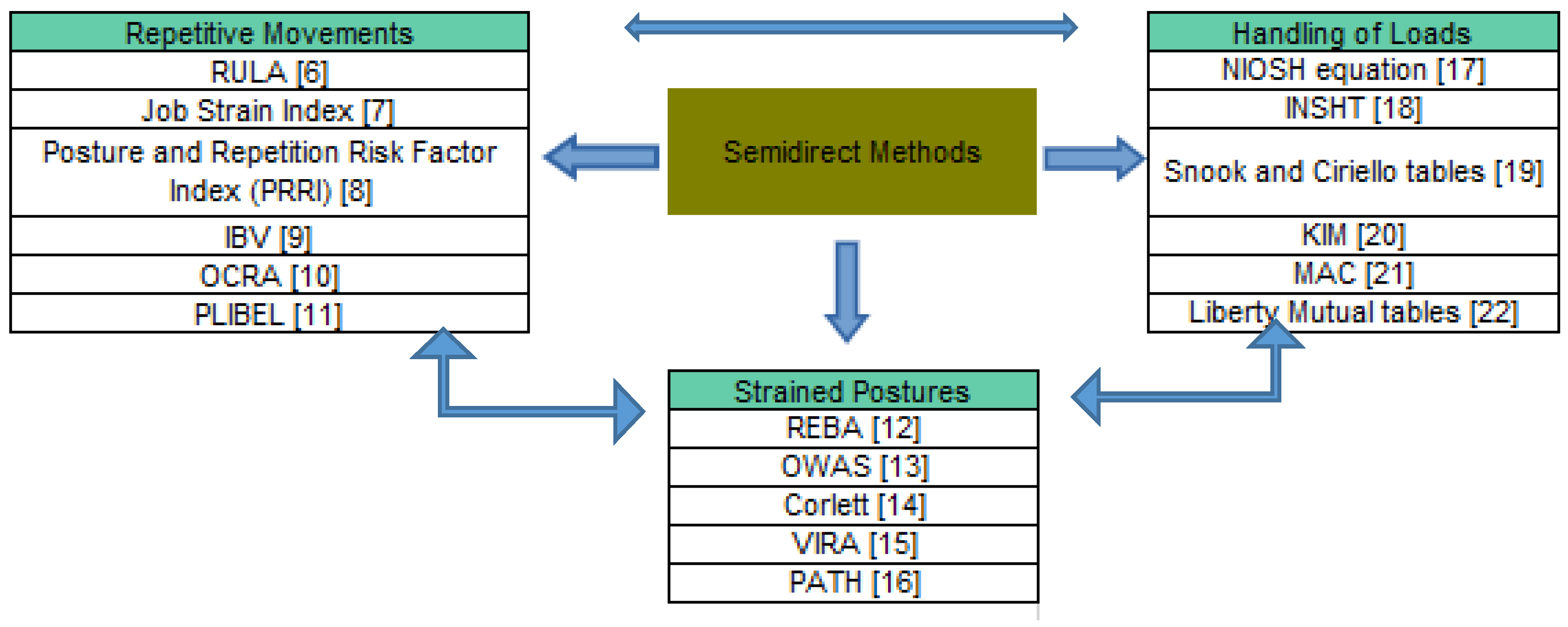 | Repetitive Movements |
|---|
| RULA [6] |
| Job Strain Index [7] |
| Posture and Repetition Risk Factor Index (PRRI) [8] |
| IBV [9] |
| OCRA [10] |
| PLIBEL [11] |

Semidirect Methods

| Handling of Loads |
|---|
| NIOSH equation [17] |
| INSHT [18] |
| Snook and Ciriello tables [19] |
| KIM [20] |
| MAC [21] |
| Liberty Mutual tables [22] |

| Strained Postures |
|---|
| REBA [12] |
| OWAS [13] |
| Corlett [14] |
| VIRA [15] |
| PATH [16] |